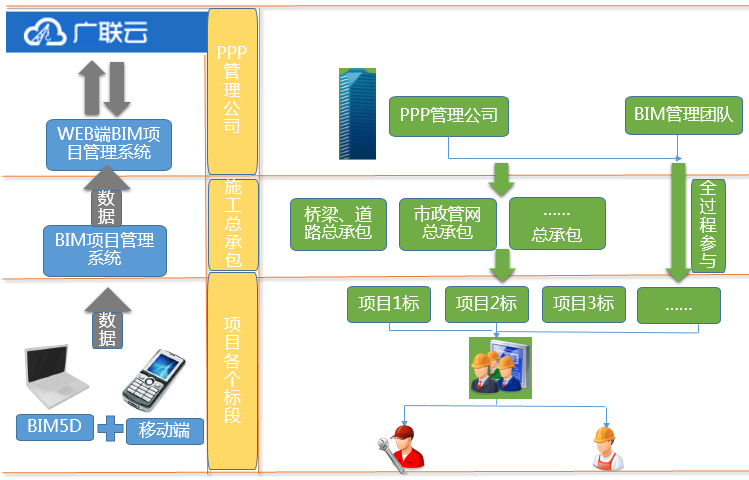 广联云

WEB端BIM项目管理系统

数据

BIM项目管理系统

数据

BIM5D

移动端

PPP管理公司

施工总承包

项目各个标段

PPP管理公司

BIM管理团队

桥梁、道路总承包

市政管网总承包

……总承包

全过程参与

项目1标

项目2标

项目3标

……